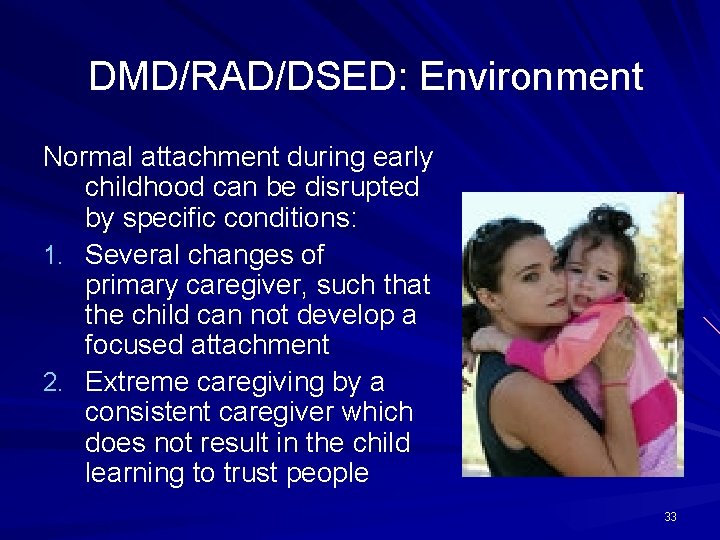 DMD/RAD/DSED: Environment

Normal attachment during early childhood can be disrupted by specific conditions:

1. Several changes of primary caregiver, such that the child can not develop a focused attachment
2. Extreme caregiving by a consistent caregiver which does not result in the child learning to trust people

33